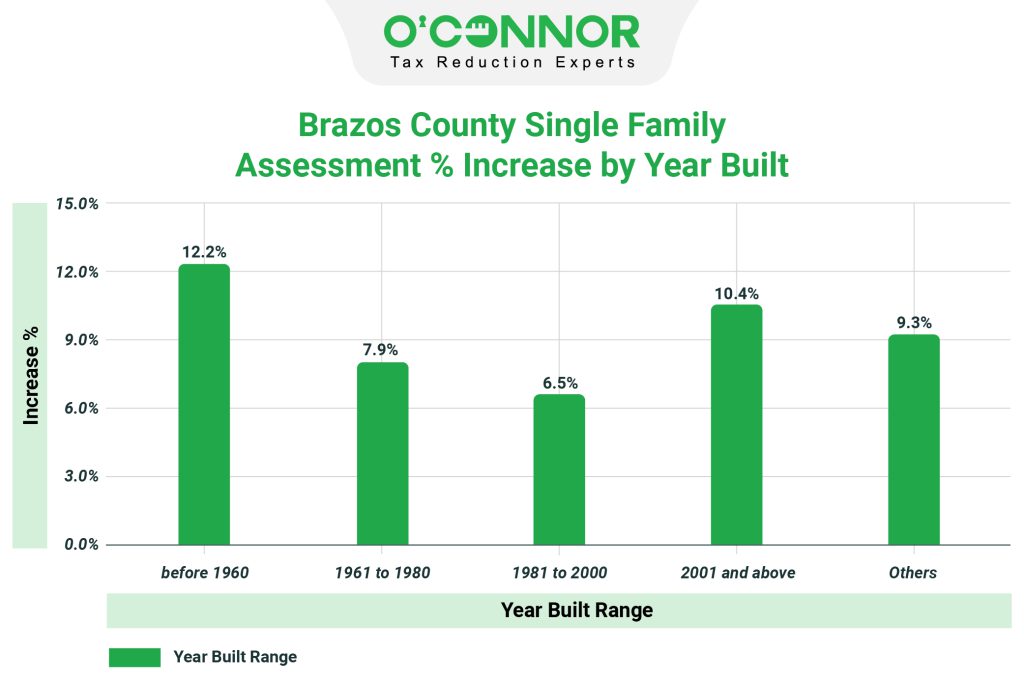 O'CONNOR
Tax Reduction Experts

Brazos County Single Family Assessment % Increase by Year Built

Increase %

15.0%
12.0%
9.0%
6.0%
3.0%
0.0%

12.2%
7.9%
6.5%
10.4%
9.3%

before 1960
1961 to 1980
1981 to 2000
2001 and above
Others

Year Built Range

Year Built Range